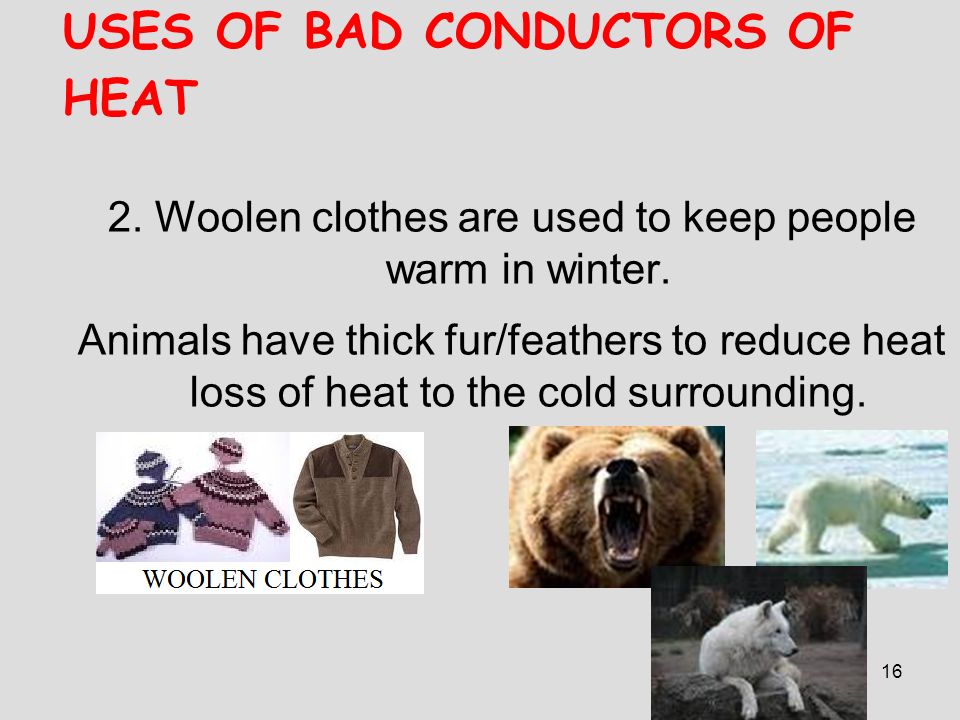 USES OF BAD CONDUCTORS OF HEAT

2. Woolen clothes are used to keep people warm in winter.

Animals have thick fur/feathers to reduce heat loss of heat to the cold surrounding.

WOOLEN CLOTHES

16